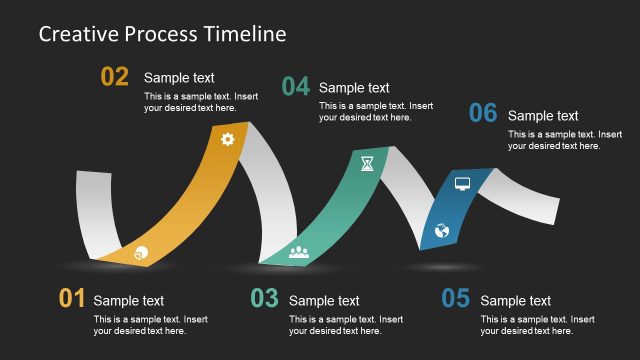 Creative Process Timeline

02 Sample text
This is a sample text. Insert your desired text here.

04 Sample text
This is a sample text. Insert your desired text here.

06 Sample text
This is a sample text. Insert your desired text here.

01 Sample text
This is a sample text. Insert your desired text here.

03 Sample text
This is a sample text. Insert your desired text here.

05 Sample text
This is a sample text. Insert your desired text here.